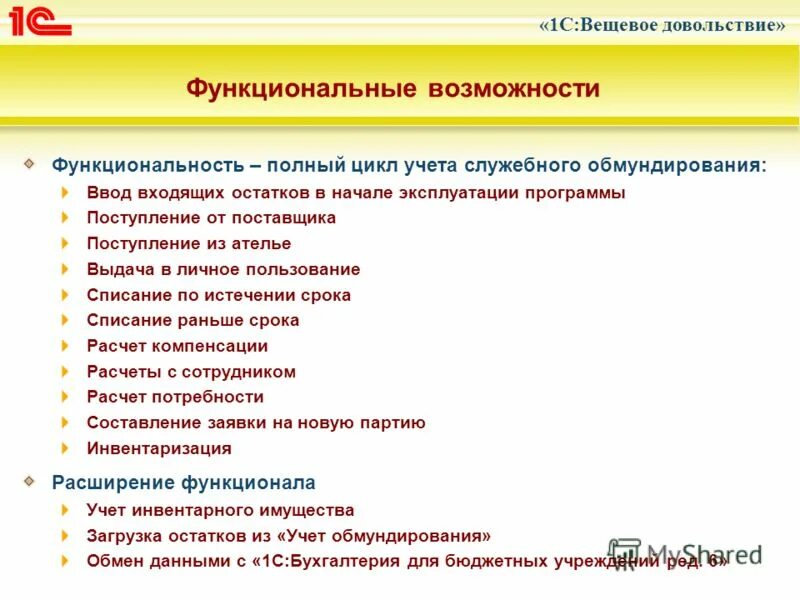 1С

«1С:Вещевое довольствие»

Функциональные возможности

Функциональность – полный цикл учета служебного обмундирования:

Ввод входящих остатков в начале эксплуатации программы

Поступление от поставщика

Поступление из ателье

Выдача в личное пользование

Списание по истечении срока

Списание раньше срока

Расчет компенсации

Расчеты с сотрудником

Расчет потребности

Составление заявки на новую партию

Инвентаризация

Расширение функционала

Учет инвентарного имущества

Загрузка остатков из «Учет обмундирования»

Обмен данными с «1С:Бухгалтерия для бюджетных учреждений ред. 6»

MyShared